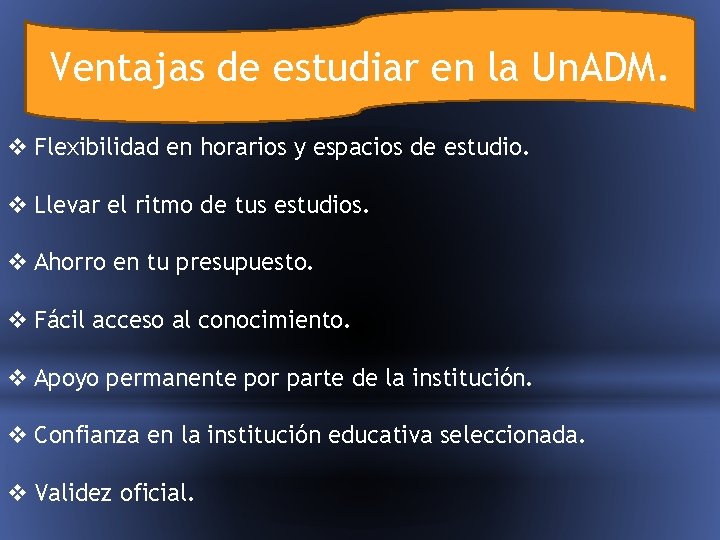 Ventajas de estudiar en la UnADM.

❖ Flexibilidad en horarios y espacios de estudio.

❖ Llevar el ritmo de tus estudios.

❖ Ahorro en tu presupuesto.

❖ Fácil acceso al conocimiento.

❖ Apoyo permanente por parte de la institución.

❖ Confianza en la institución educativa seleccionada.

❖ Validez oficial.